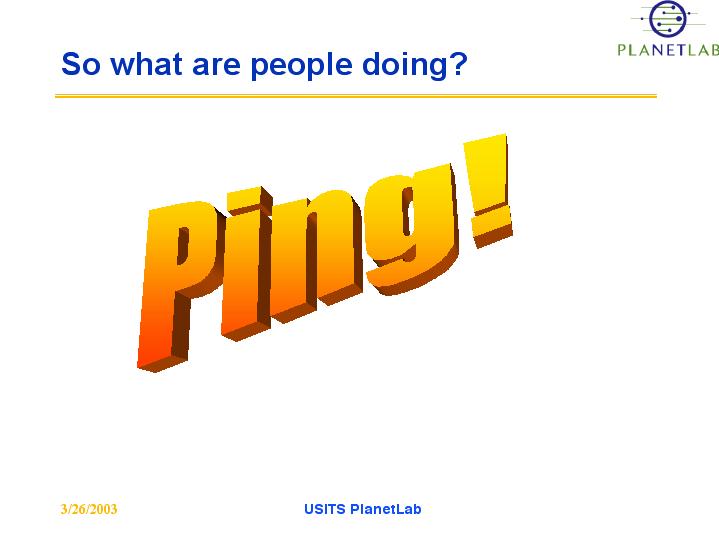 PLANETLAB

So what are people doing?

Ping!

3/26/2003

USITS PlanetLab